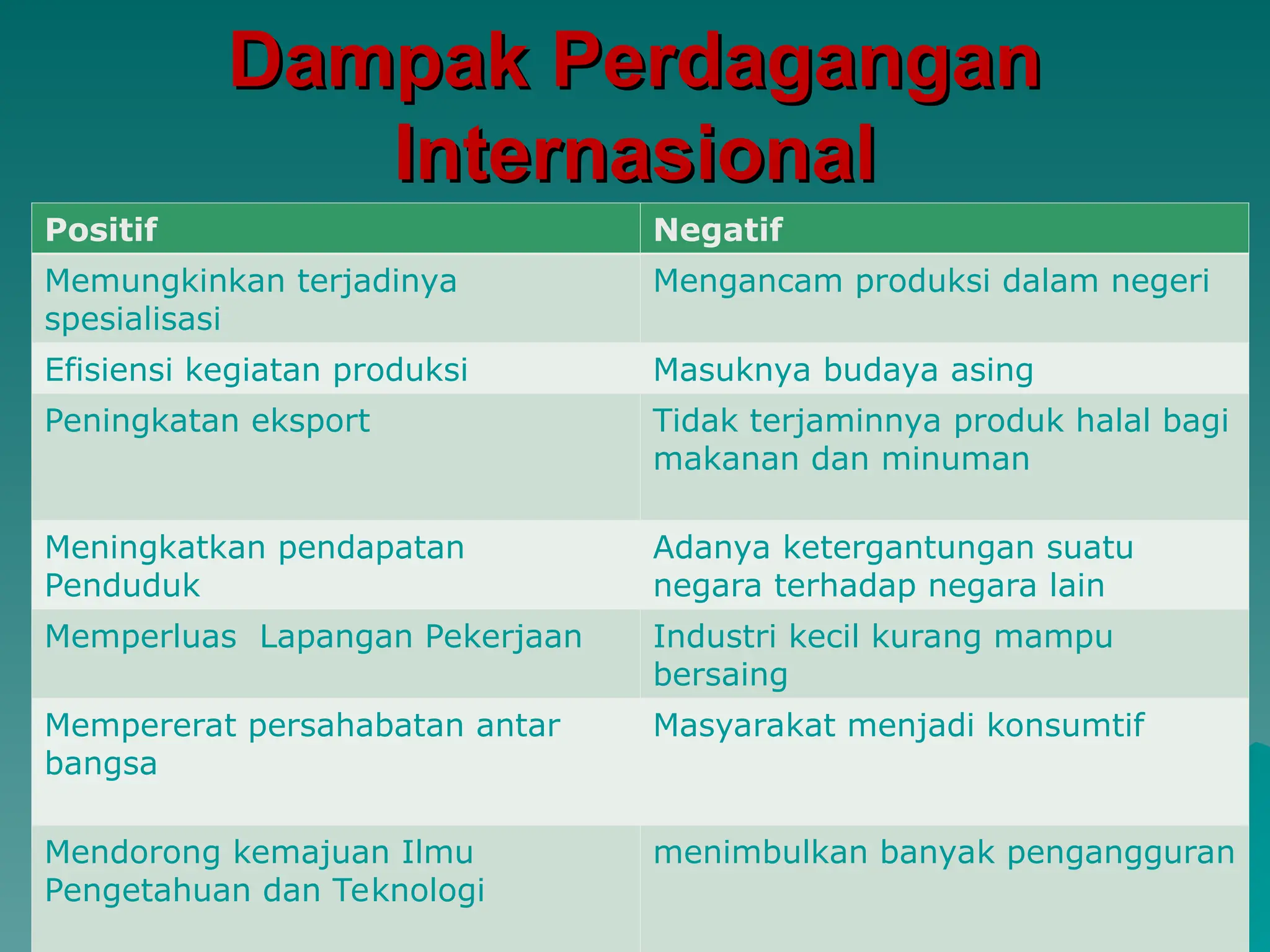 Dampak Perdagangan Internasional

| Positif | Negatif |
|---|---|
| Memungkinkan terjadinya spesialisasi | Mengancam produksi dalam negeri |
| Efisiensi kegiatan produksi | Masuknya budaya asing |
| Peningkatan eksport | Tidak terjaminnya produk halal bagi makanan dan minuman |
| Meningkatkan pendapatan Penduduk | Adanya ketergantungan suatu negara terhadap negara lain |
| Memperluas  Lapangan Pekerjaan | Industri kecil kurang mampu bersaing |
| Mempererat persahabatan antar bangsa | Masyarakat menjadi konsumtif |
| Mendorong kemajuan Ilmu Pengetahuan dan Teknologi | menimbulkan banyak pengangguran |